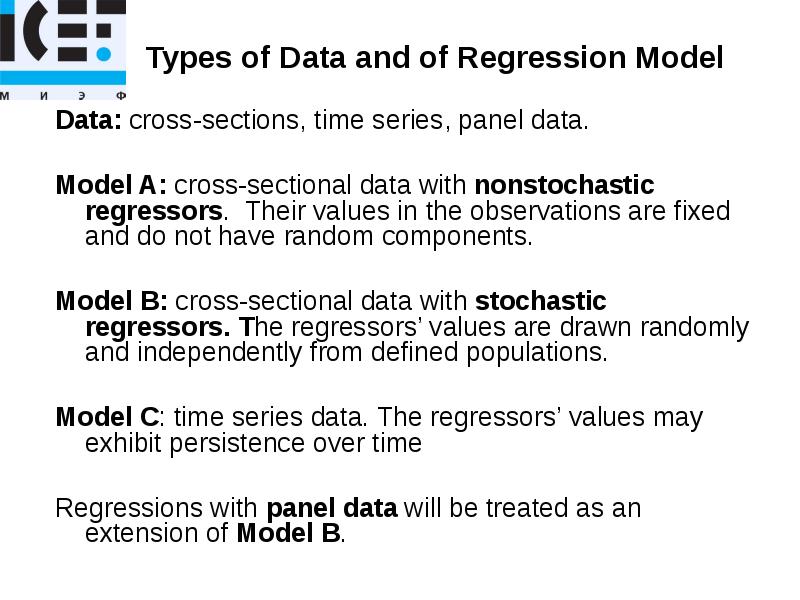 ICEF
М И Э Ф

Types of Data and of Regression Model

Data: cross-sections, time series, panel data.

Model A: cross-sectional data with nonstochastic regressors. Their values in the observations are fixed and do not have random components.

Model B: cross-sectional data with stochastic regressors. The regressors' values are drawn randomly and independently from defined populations.

Model C: time series data. The regressors' values may exhibit persistence over time

Regressions with panel data will be treated as an extension of Model B.